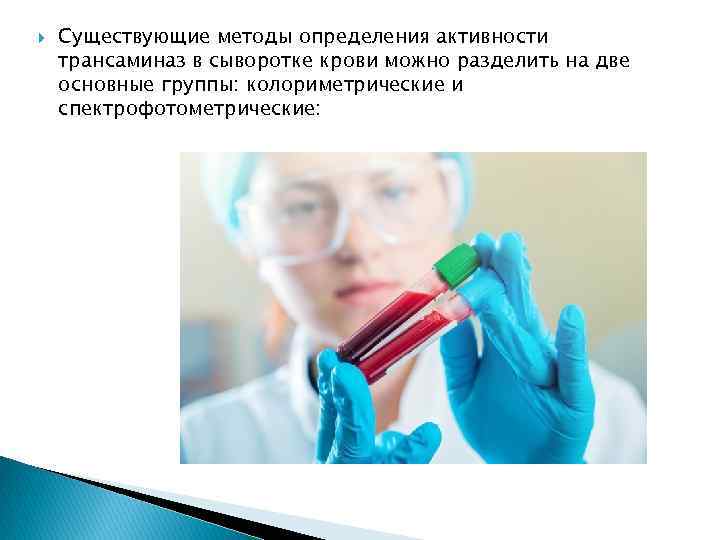 Существующие методы определения активности трансаминаз в сыворотке крови можно разделить на две основные группы: колориметрические и спектрофотометрические: